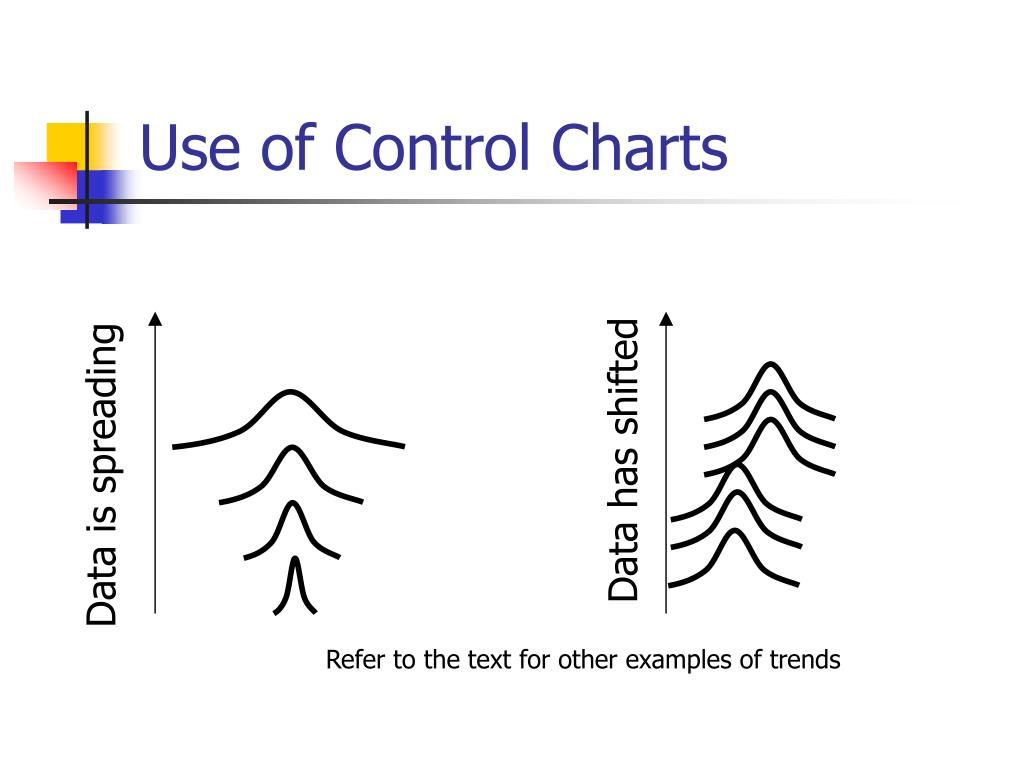 Use of Control Charts

Data is spreading

Data has shifted

Refer to the text for other examples of trends